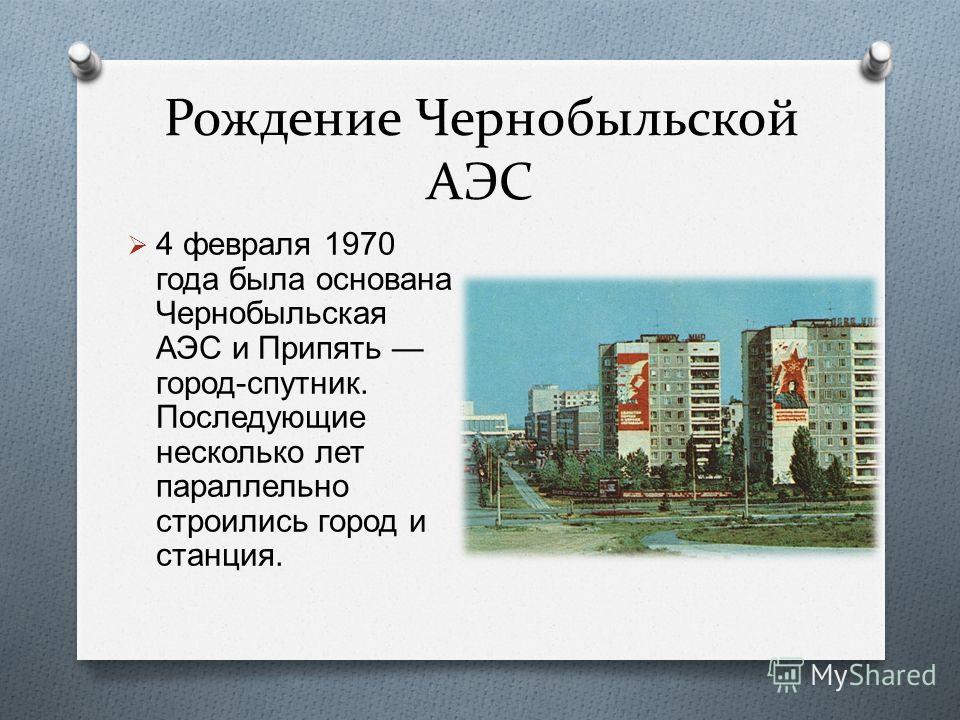 Рождение Чернобыльской АЭС

4 февраля 1970 года была основана Чернобыльская АЭС и Припять — город-спутник. Последующие несколько лет параллельно строились город и станция.

MyShared